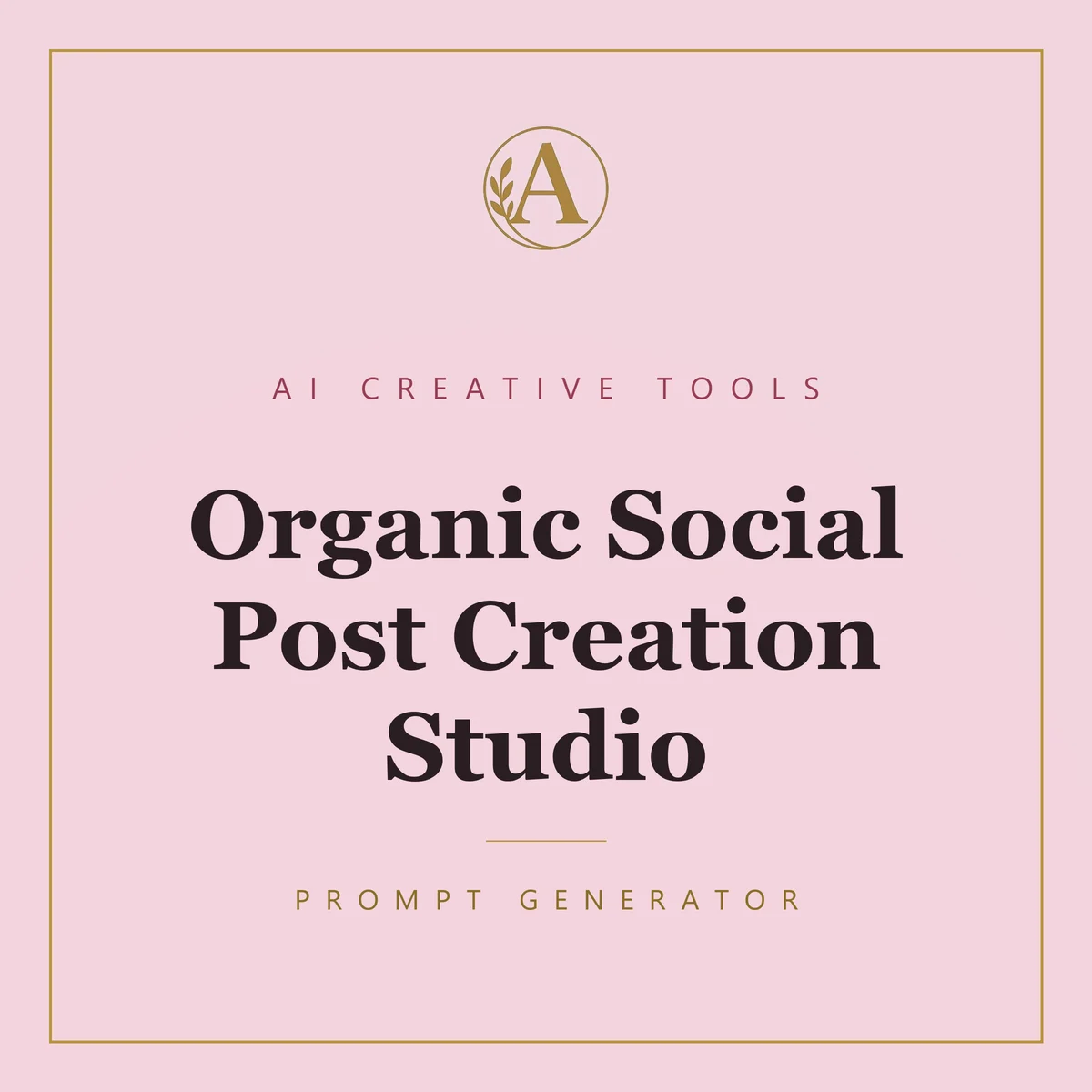 A

AI CREATIVE TOOLS

Organic Social Post Creation Studio

PROMPT GENERATOR